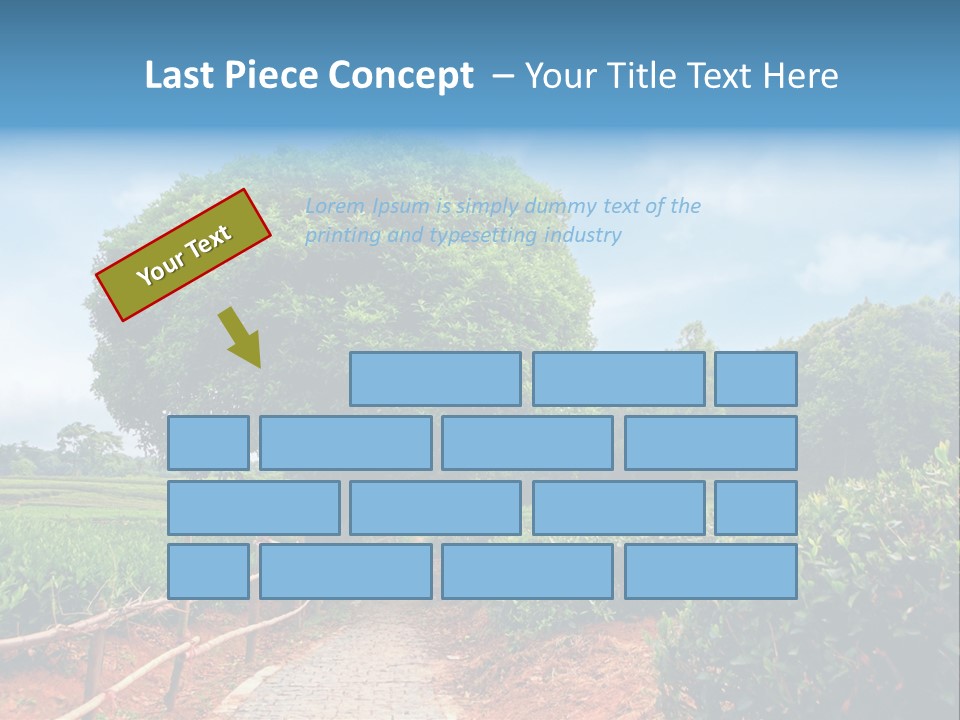 Last Piece Concept – Your Title Text Here

Your Text

Lorem Ipsum is simply dummy text of the printing and typesetting industry